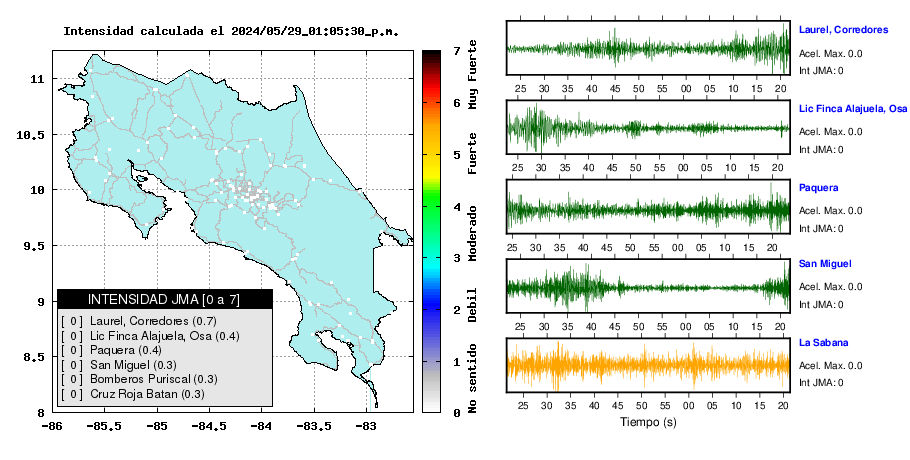 Intensidad calculada el 2024/05/29_01:05:30_p.m.

11
10.5
10
9.5
9
8.5
8
-86 -85.5 -85 -84.5 -84 -83.5 -83

INTENSIDAD JMA [0 a 7]
[ 0 ] Laurel, Corredores (0.7)
[ 0 ] Lic Finca Alajuela, Osa (0.4)
[ 0 ] Paquera (0.4)
[ 0 ] San Miguel (0.3)
[ 0 ] Bomberos Puriscal (0.3)
[ 0 ] Cruz Roja Batan (0.3)

7 6 5 4 3 2 1 0
Muy Fuerte
Fuerte
Moderado
Debil
No sentido

Laurel, Corredores
Acel. Max. 0.0
Int JMA: 0
25 30 35 40 45 50 55 00 05 10 15 20

Lic Finca Alajuela, Osa
Acel. Max. 0.0
Int JMA: 0
25 30 35 40 45 50 55 00 05 10 15 20

Paquera
Acel. Max. 0.0
Int JMA: 0
25 30 35 40 45 50 55 00 05 10 15 20

San Miguel
Acel. Max. 0.0
Int JMA: 0
25 30 35 40 45 50 55 00 05 10 15 20

La Sabana
Acel. Max. 0.0
Int JMA: 0
25 30 35 40 45 50 55 00 05 10 15 20
Tiempo (s)